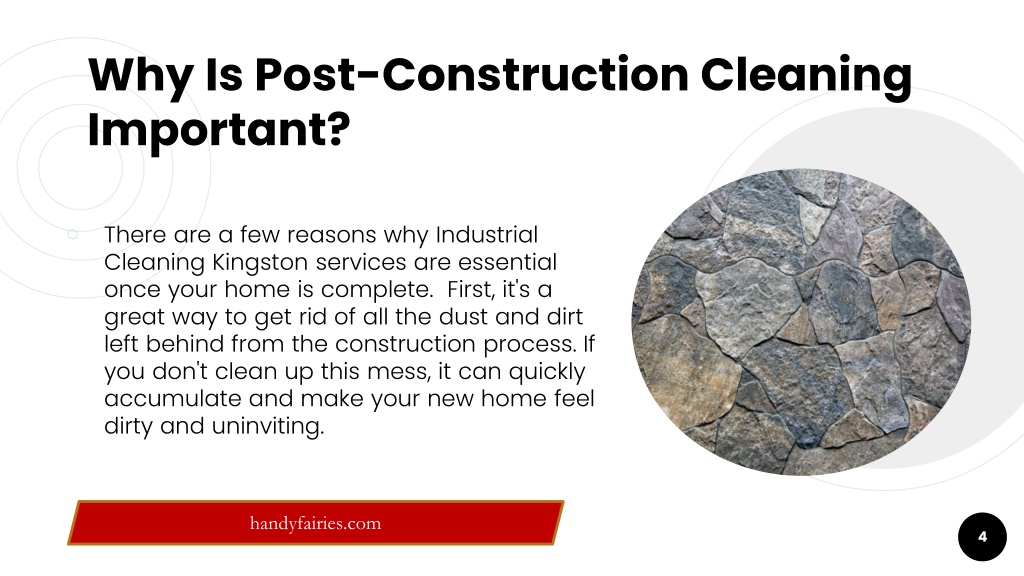 Why Is Post-Construction Cleaning Important?

There are a few reasons why Industrial Cleaning Kingston services are essential once your home is complete.  First, it's a great way to get rid of all the dust and dirt left behind from the construction process. If you don't clean up this mess, it can quickly accumulate and make your new home feel dirty and uninviting.

handyfairies.com

4